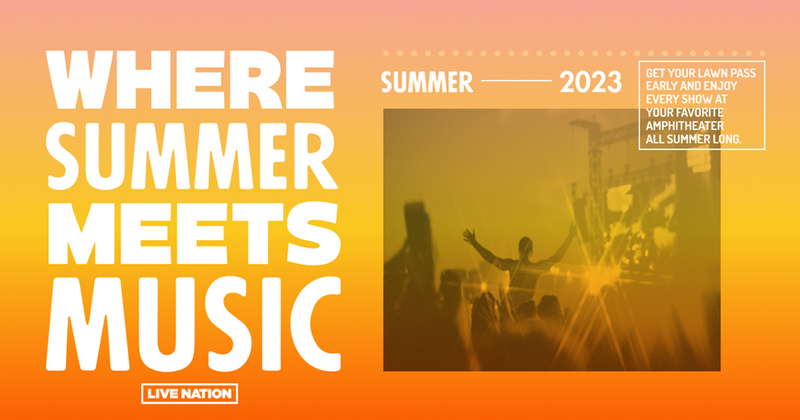 WHERE SUMMER MEETS MUSIC

LIVE NATION

SUMMER 2023

GET YOUR LAWN PASS EARLY AND ENJOY EVERY SHOW AT YOUR FAVORITE AMPHITHEATER ALL SUMMER LONG.